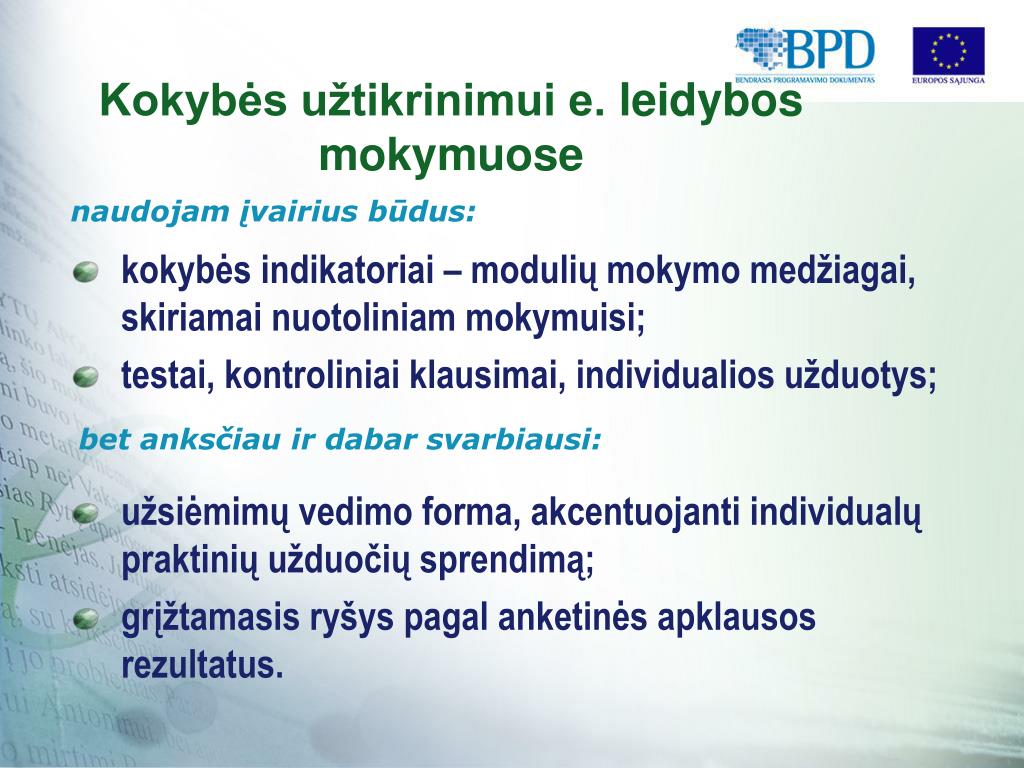 BPD
BENDRASIS PROGRAMAVIMO DOKUMENTAS

EUROPOS SĄJUNGA

Kokybės užtikrinimui e. leidybos mokymuose

naudojam įvairius būdus:

kokybės indikatoriai – modulių mokymo medžiagai, skiriamai nuotoliniam mokymuisi;

testai, kontroliniai klausimai, individualios užduotys;

bet anksčiau ir dabar svarbiausi:

užsiėmimų vedimo forma, akcentuojanti individualų praktinių užduočių sprendimą;

grįžtamasis ryšys pagal anketinės apklausos rezultatus.